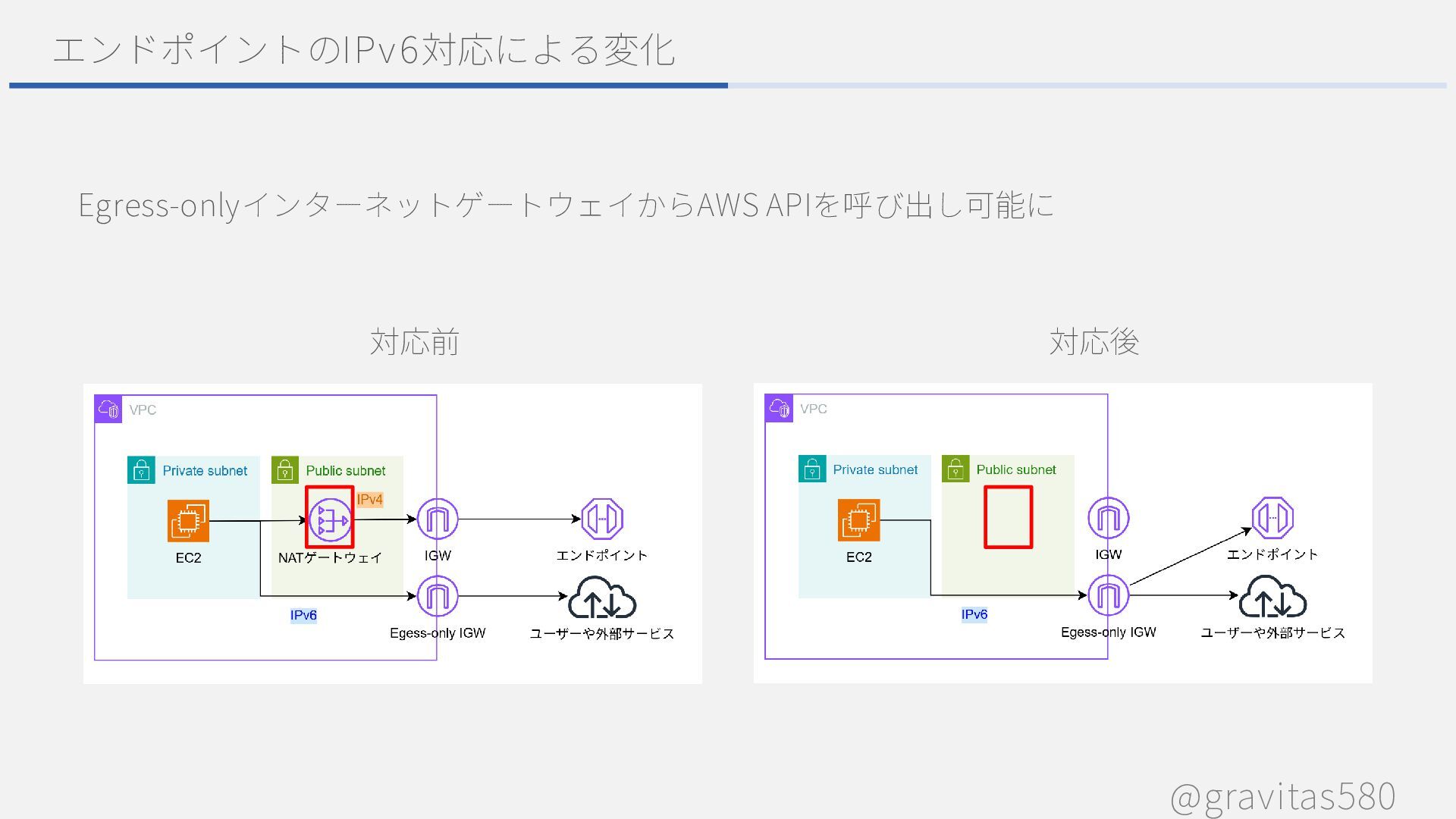 エンドポイントのIPv6対応による変化

Egress-onlyインターネットゲートウェイからAWS APIを呼び出し可能に

対応前

VPC

Private subnet

Public subnet

IPv4

EC2

NATゲートウェイ

IGW

エンドポイント

IPv6

Egess-only IGW

ユーザーや外部サービス

対応後

VPC

Private subnet

Public subnet

EC2

IGW

エンドポイント

IPv6

Egess-only IGW

ユーザーや外部サービス

@gravitas580